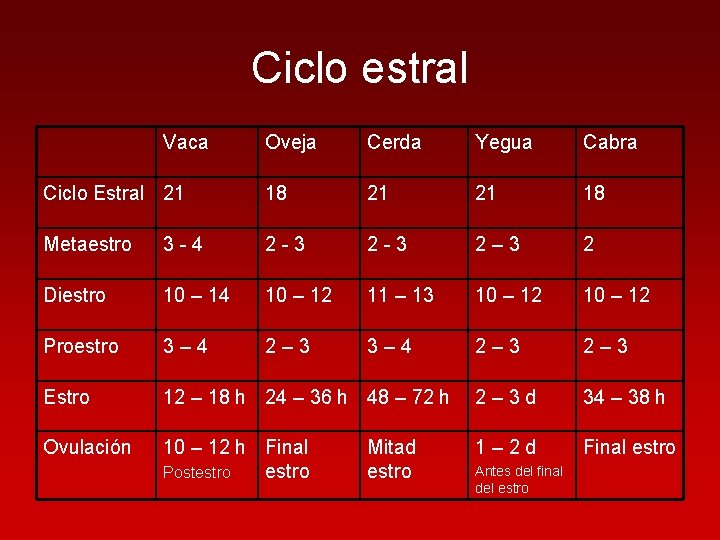 Ciclo estral

| | Vaca | Oveja | Cerda | Yegua | Cabra |
|---|---|---|---|---|---|
| Ciclo Estral | 21 | 18 | 21 | 21 | 18 |
| Metaestro | 3 - 4 | 2 - 3 | 2 - 3 | 2 – 3 | 2 |
| Diestro | 10 – 14 | 10 – 12 | 11 – 13 | 10 – 12 | 10 – 12 |
| Proestro | 3 – 4 | 2 – 3 | 3 – 4 | 2 – 3 | 2 – 3 |
| Estro | 12 – 18 h | 24 – 36 h | 48 – 72 h | 2 – 3 d | 34 – 38 h |
| Ovulación | 10 – 12 h Postestro | Final estro | Mitad estro | 1 – 2 d Antes del final del estro | Final estro |